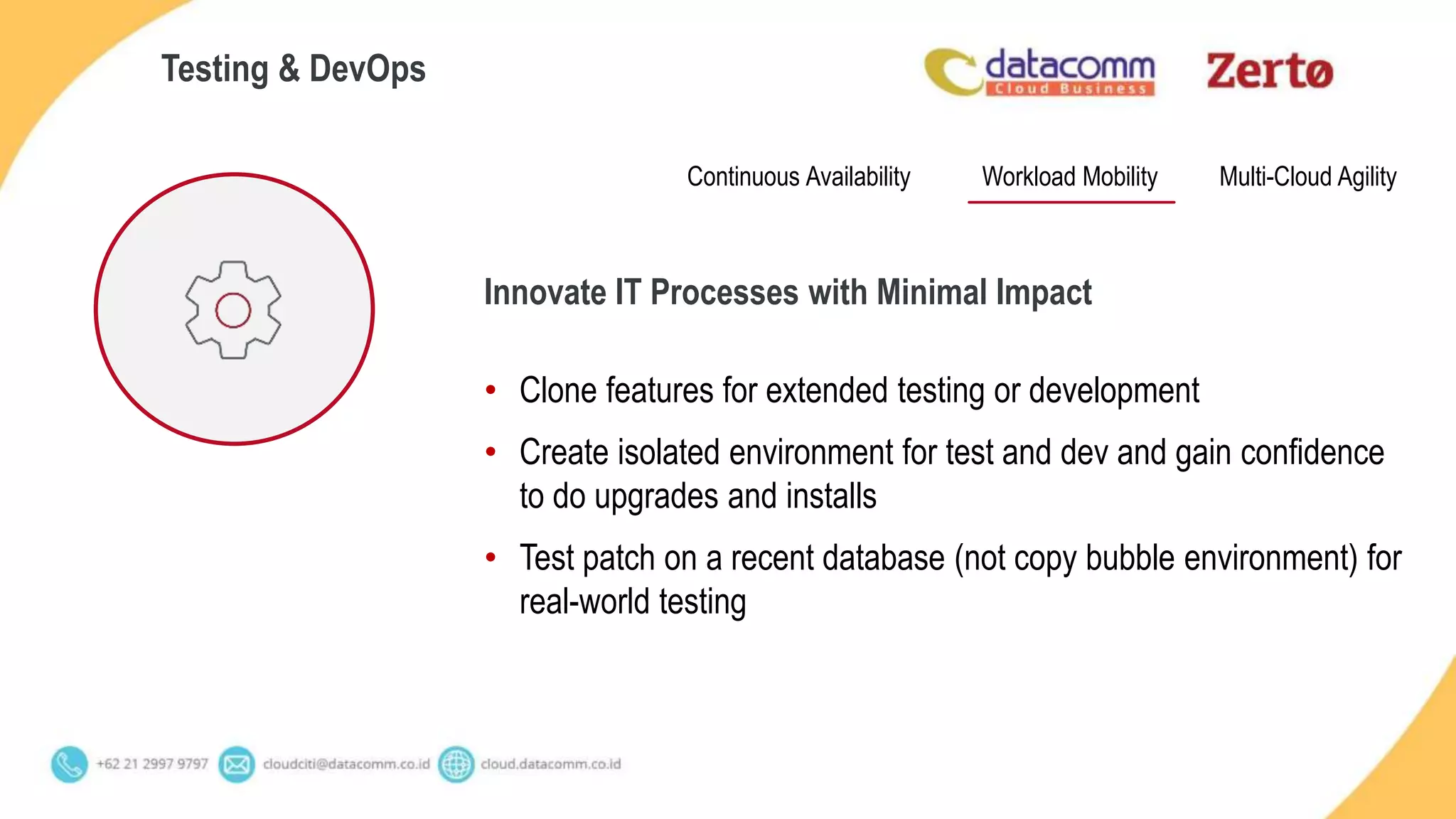 Testing & DevOps

datacomm
Cloud Business

Zertø

Continuous Availability

Workload Mobility

Multi-Cloud Agility

Innovate IT Processes with Minimal Impact

• Clone features for extended testing or development

• Create isolated environment for test and dev and gain confidence to do upgrades and installs

• Test patch on a recent database (not copy bubble environment) for real-world testing

+62 21 2997 9797 cloudciti@datacomm.co.id cloud.datacomm.co.id